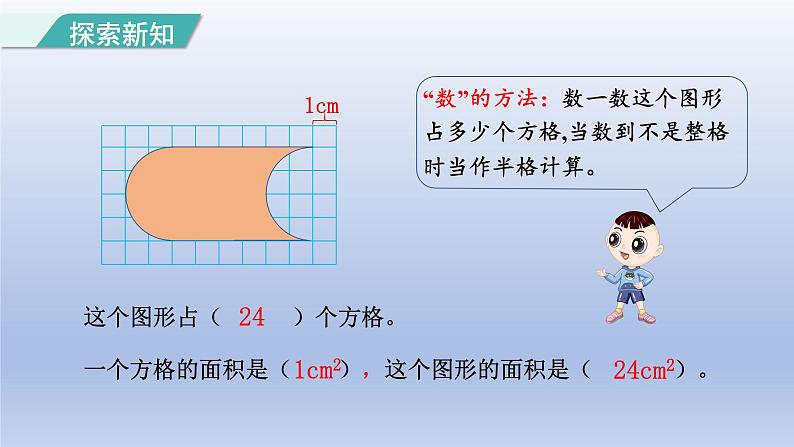 探索新知

1cm

“数”的方法：数一数这个图形占多少个方格，当数到不是整格时当作半格计算。

这个图形占（ 24 ）个方格。

一个方格的面积是（$1cm^2$），这个图形的面积是（ $24cm^2$）。